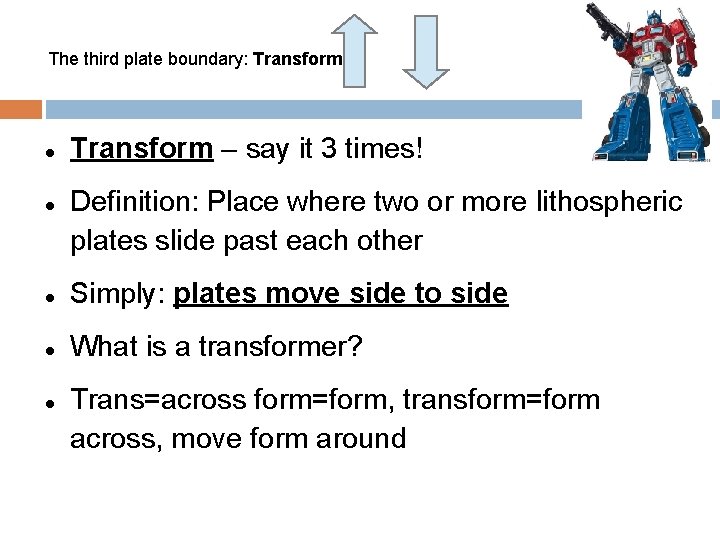 The third plate boundary: Transform

- Transform – say it 3 times!
- Definition: Place where two or more lithospheric plates slide past each other
- Simply: plates move side to side
- What is a transformer?
- Trans=across form=form, transform=form across, move form around